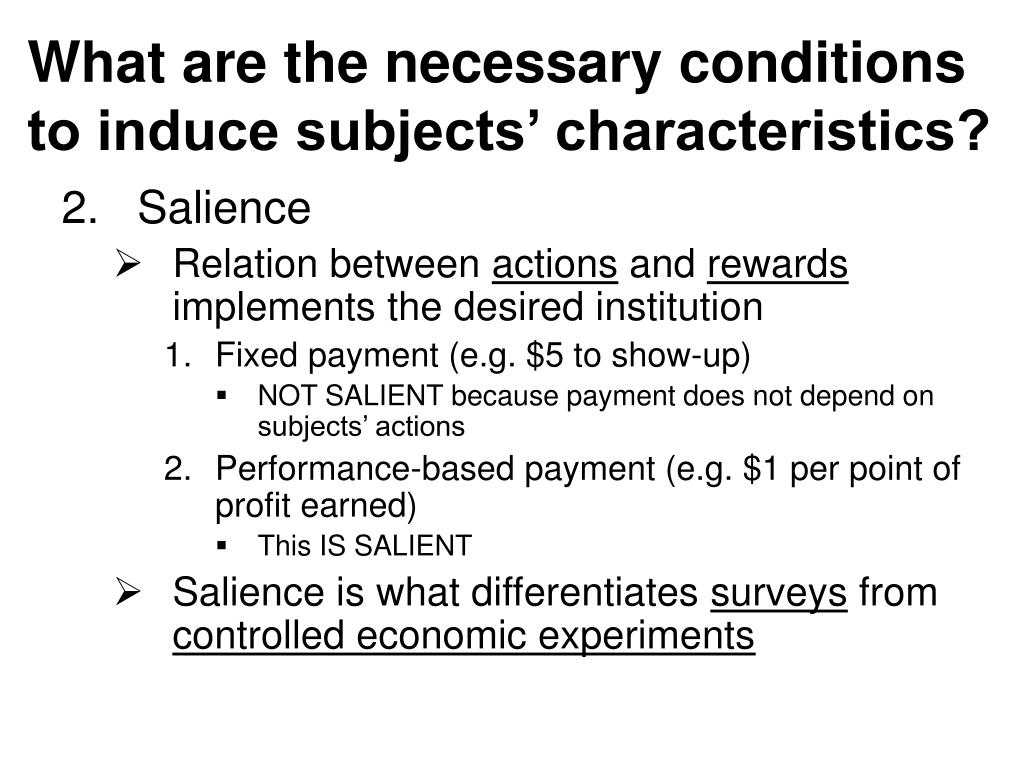 What are the necessary conditions to induce subjects’ characteristics?

2. Salience

➢ Relation between actions and rewards implements the desired institution

1. Fixed payment (e.g. \$5 to show-up)

▪ NOT SALIENT because payment does not depend on subjects’ actions

2. Performance-based payment (e.g. \$1 per point of profit earned)

▪ This IS SALIENT

➢ Salience is what differentiates surveys from controlled economic experiments